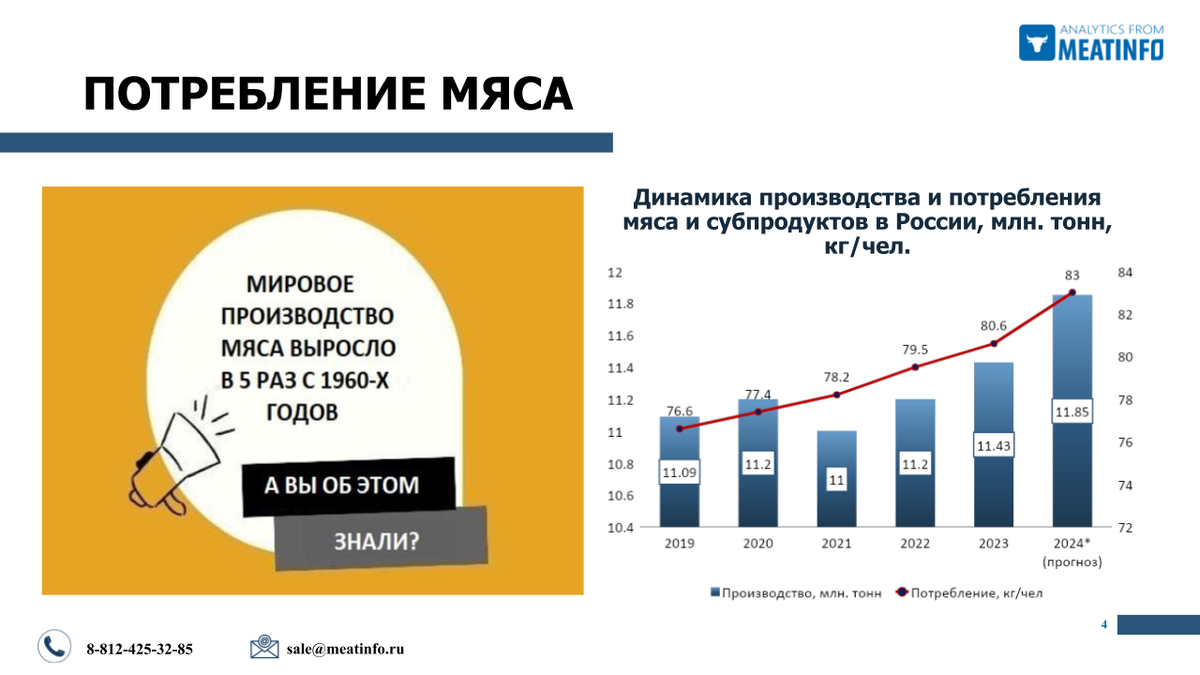 ANALYTICS FROM
MEATINFO

ПОТРЕБЛЕНИЕ МЯСА

МИРОВОЕ ПРОИЗВОДСТВО МЯСА ВЫРОСЛО В 5 РАЗ С 1960-Х ГОДОВ

А ВЫ ОБ ЭТОМ

ЗНАЛИ?

Динамика производства и потребления мяса и субпродуктов в России, млн. тонн, кг/чел.

12
11.8
11.6
11.4
11.2
11
10.8
10.6
10.4

84
82
80
78
76
74
72

76.6
77.4
78.2
79.5
80.6
83

11.09
11.2
11
11.2
11.43
11.85

2019
2020
2021
2022
2023
2024*
(прогноз)

Производство, млн. тонн
Потребление, кг/чел

4

8-812-425-32-85

sale@meatinfo.ru